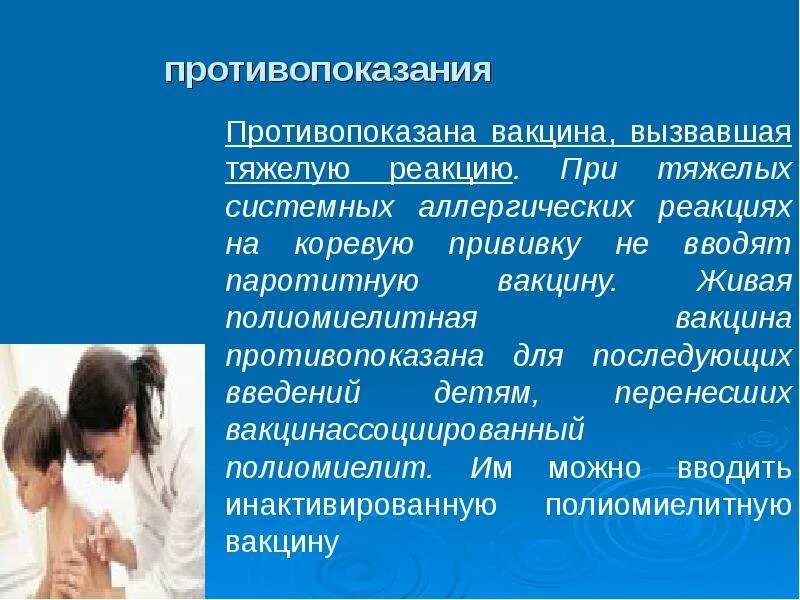 противопоказания

Противопоказана вакцина, вызвавшая тяжелую реакцию. При тяжелых системных аллергических реакциях на коревую прививку не вводят паротитную вакцину. Живая полиомиелитная вакцина противопоказана для последующих введений детям, перенесших вакцинассоциированный полиомиелит. Им можно вводить инактивированную полиомиелитную вакцину